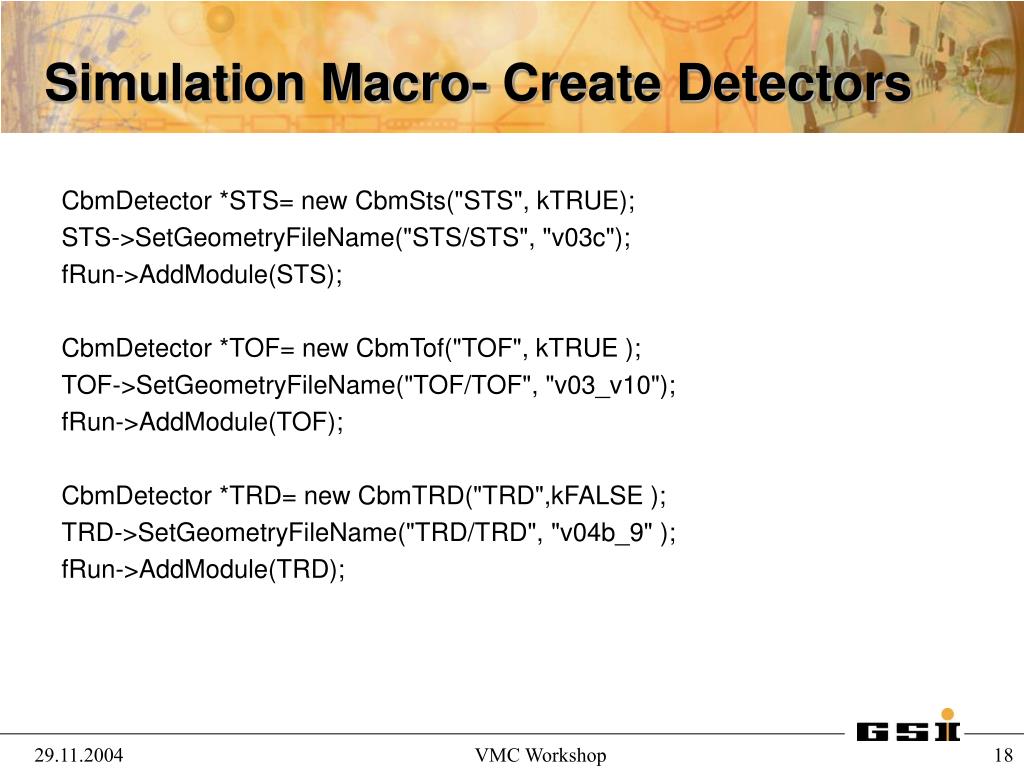 Simulation Macro- Create Detectors

CbmDetector *STS= new CbmSts("STS", kTRUE);
STS->SetGeometryFileName("STS/STS", "v03c");
fRun->AddModule(STS);

CbmDetector *TOF= new CbmTof("TOF", kTRUE );
TOF->SetGeometryFileName("TOF/TOF", "v03_v10");
fRun->AddModule(TOF);

CbmDetector *TRD= new CbmTRD("TRD",kFALSE );
TRD->SetGeometryFileName("TRD/TRD", "v04b_9" );
fRun->AddModule(TRD);

GSI

29.11.2004

VMC Workshop

18